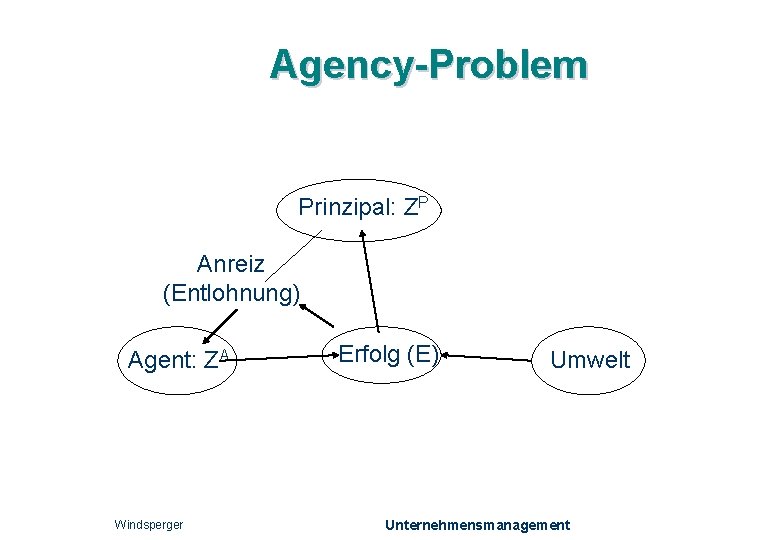 Agency-Problem

Prinzipal: $Z^P$

Anreiz (Entlohnung)

Agent: $Z^A$

Erfolg (E)

Umwelt

Windsperger

Unternehmensmanagement